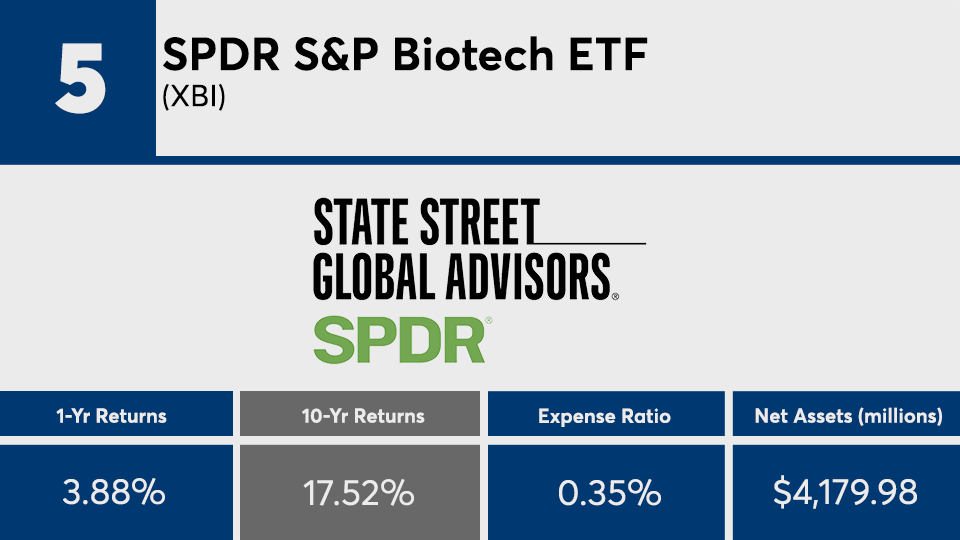 5

SPDR S&P Biotech ETF
(XBI)

STATE STREET
GLOBAL ADVISORS®
SPDR®

| 1-Yr Returns | 10-Yr Returns | Expense Ratio | Net Assets (millions) |
|---|---|---|---|
| 3.88% | 17.52% | 0.35% | $4,179.98 |